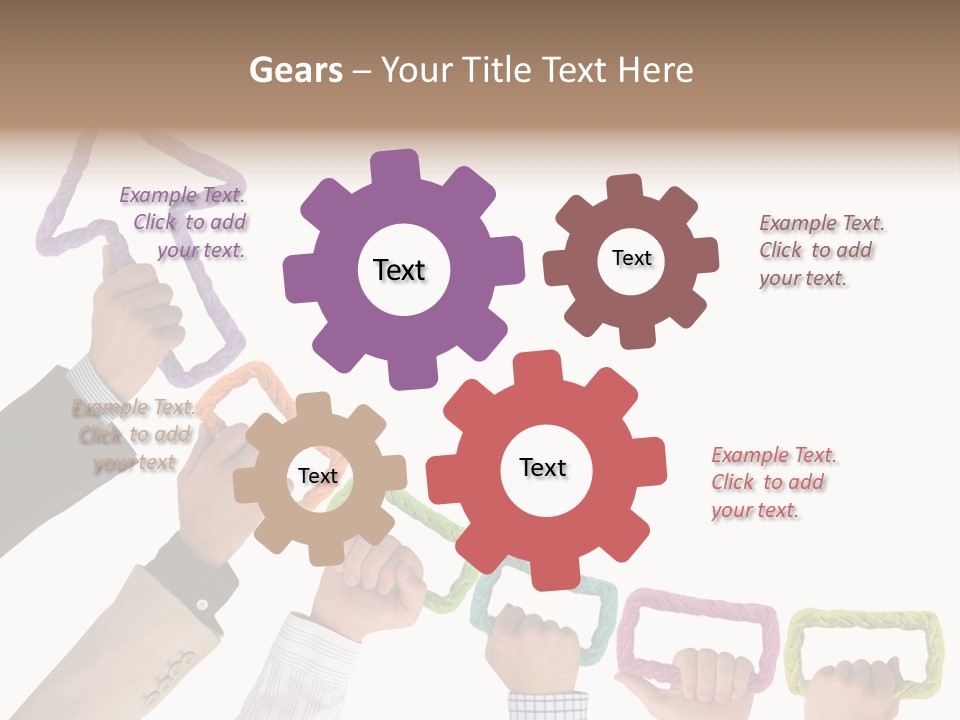 Gears – Your Title Text Here

Example Text. Click to add your text.

Text

Text

Example Text. Click to add your text.

Example Text. Click to add your text

Text

Text

Example Text. Click to add your text.